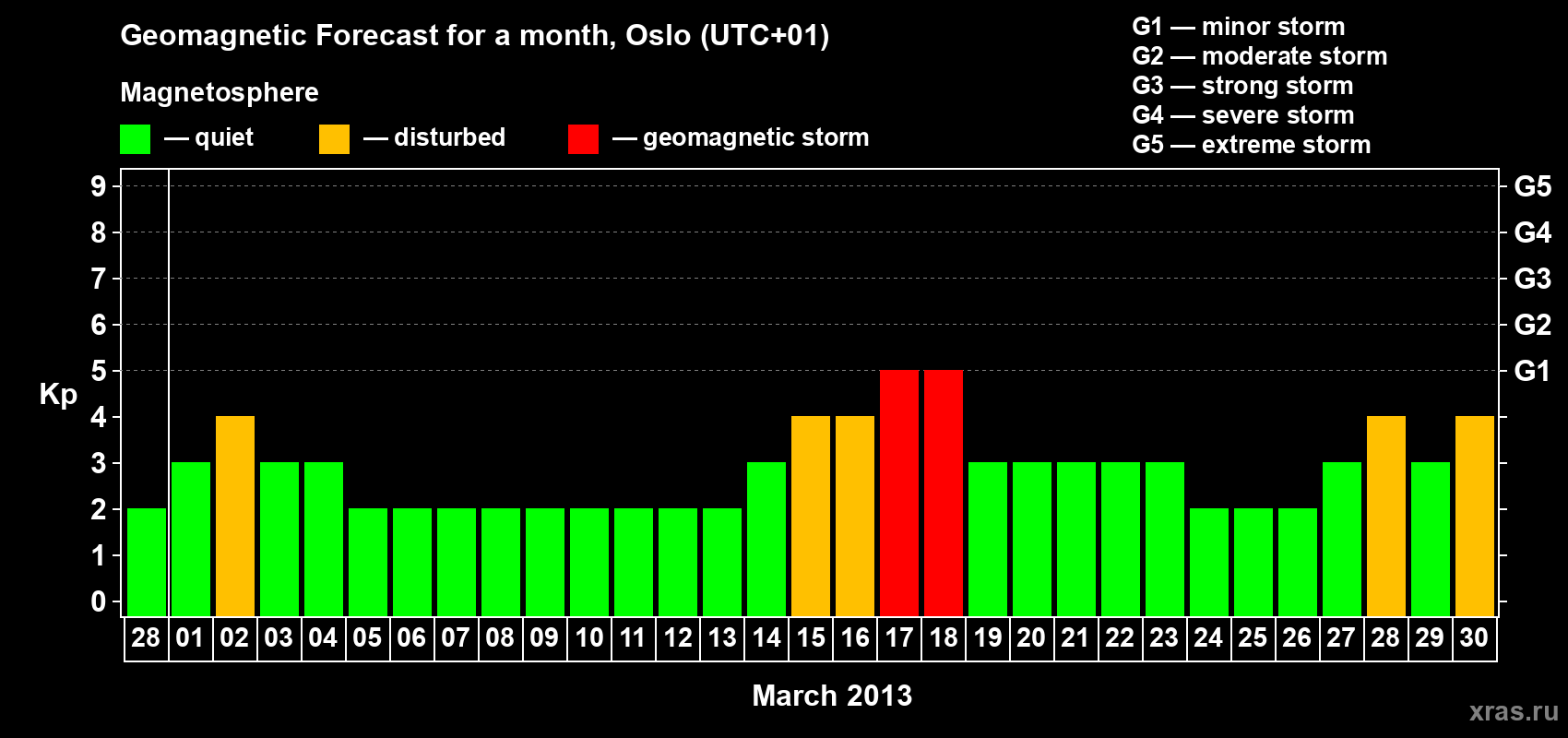 Geomagnetic Forecast for a month, Oslo (UTC+01)

Magnetosphere

— quiet — disturbed — geomagnetic storm

G1 — minor storm
G2 — moderate storm
G3 — strong storm
G4 — severe storm
G5 — extreme storm

Kp

9 8 7 6 5 4 3 2 1 0

G5 G4 G3 G2 G1

28 01 02 03 04 05 06 07 08 09 10 11 12 13 14 15 16 17 18 19 20 21 22 23 24 25 26 27 28 29 30

March 2013

xras.ru